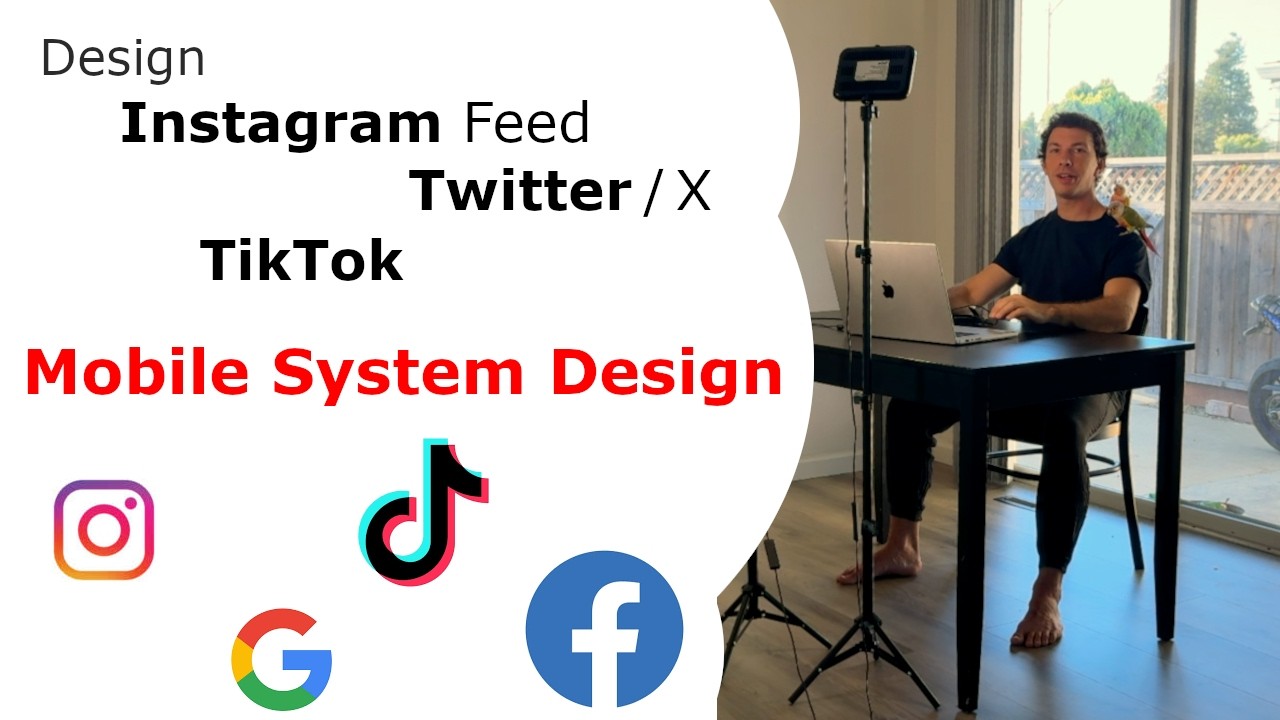 Design
Instagram Feed
Twitter / X
TikTok

Mobile System Design